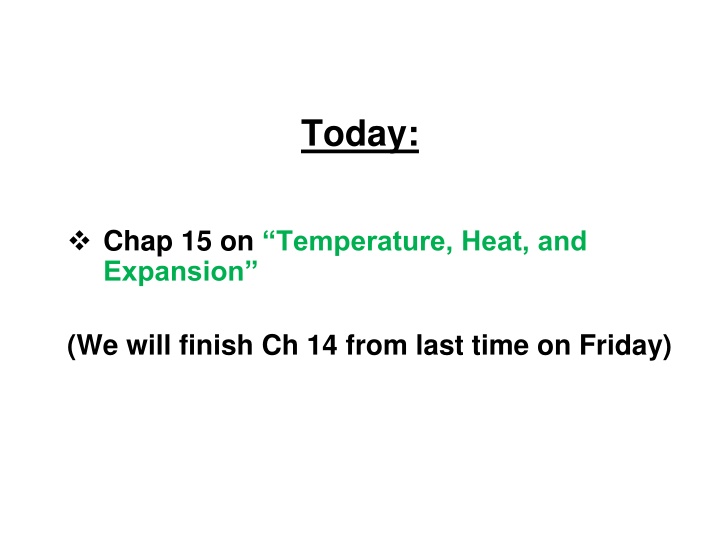 Today:

❖ Chap 15 on “Temperature, Heat, and Expansion”

(We will finish Ch 14 from last time on Friday)